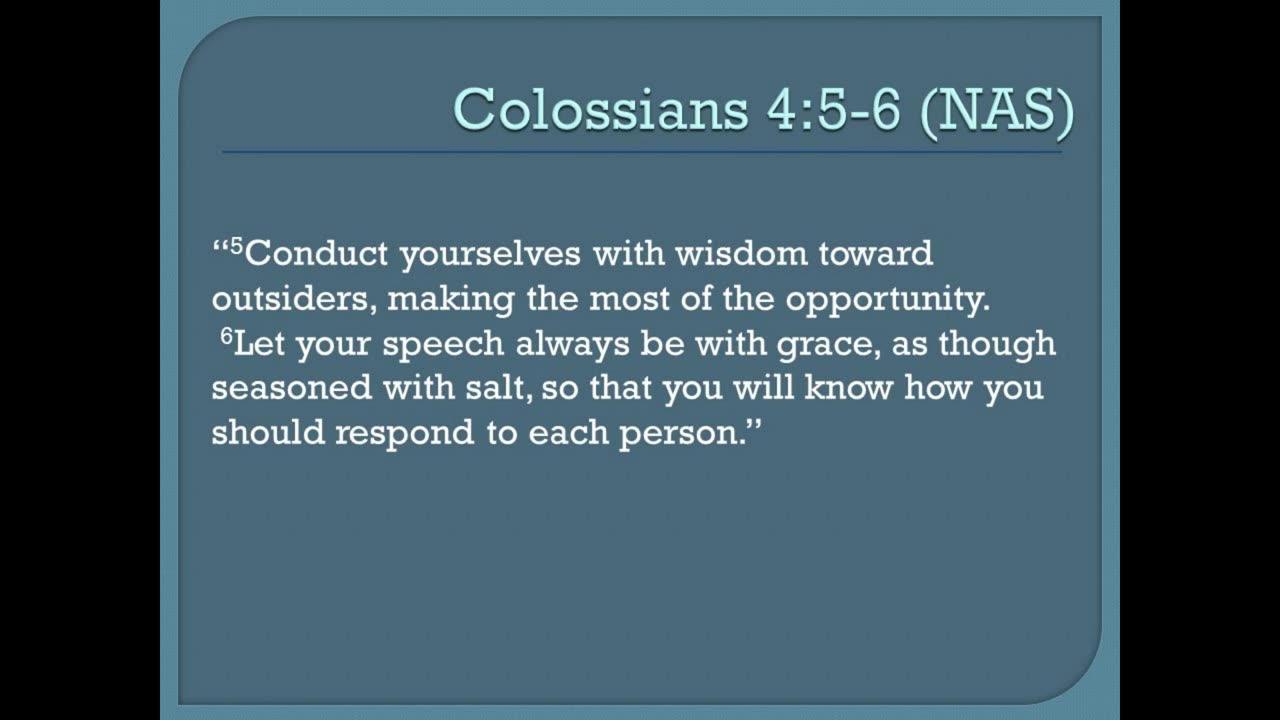 Colossians 4:5-6 (NAS)

“$^5$Conduct yourselves with wisdom toward outsiders, making the most of the opportunity. $^6$Let your speech always be with grace, as though seasoned with salt, so that you will know how you should respond to each person.”